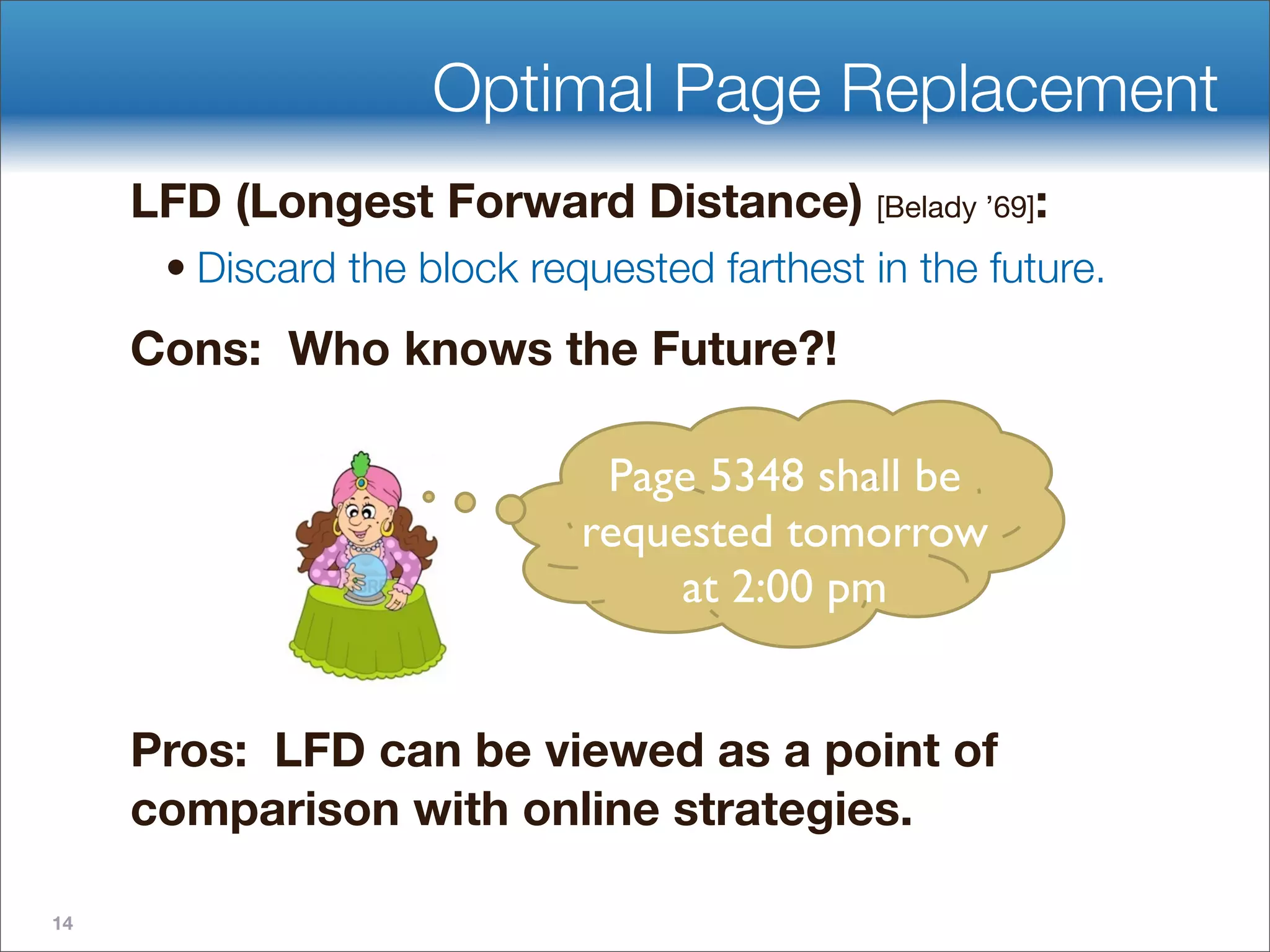 Optimal Page Replacement

LFD (Longest Forward Distance) [Belady '69]:

• Discard the block requested farthest in the future.

Cons: Who knows the Future?!

Page 5348 shall be requested tomorrow at 2:00 pm

Pros: LFD can be viewed as a point of comparison with online strategies.

14